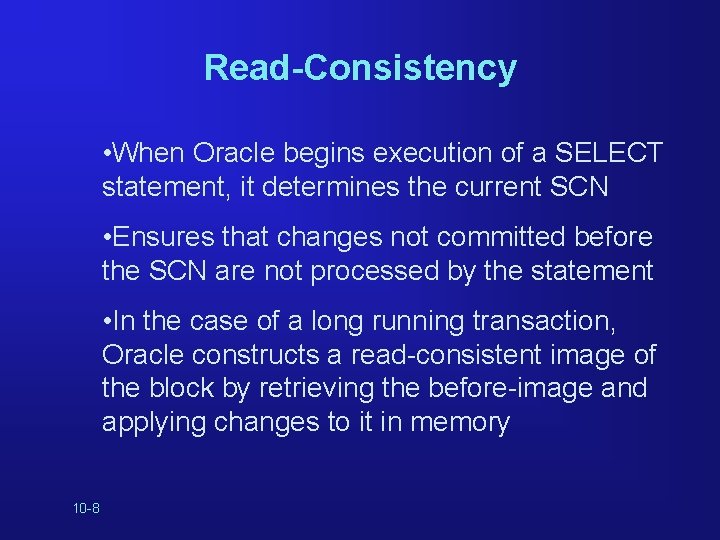 Read-Consistency

•When Oracle begins execution of a SELECT statement, it determines the current SCN

•Ensures that changes not committed before the SCN are not processed by the statement

•In the case of a long running transaction, Oracle constructs a read-consistent image of the block by retrieving the before-image and applying changes to it in memory

10-8